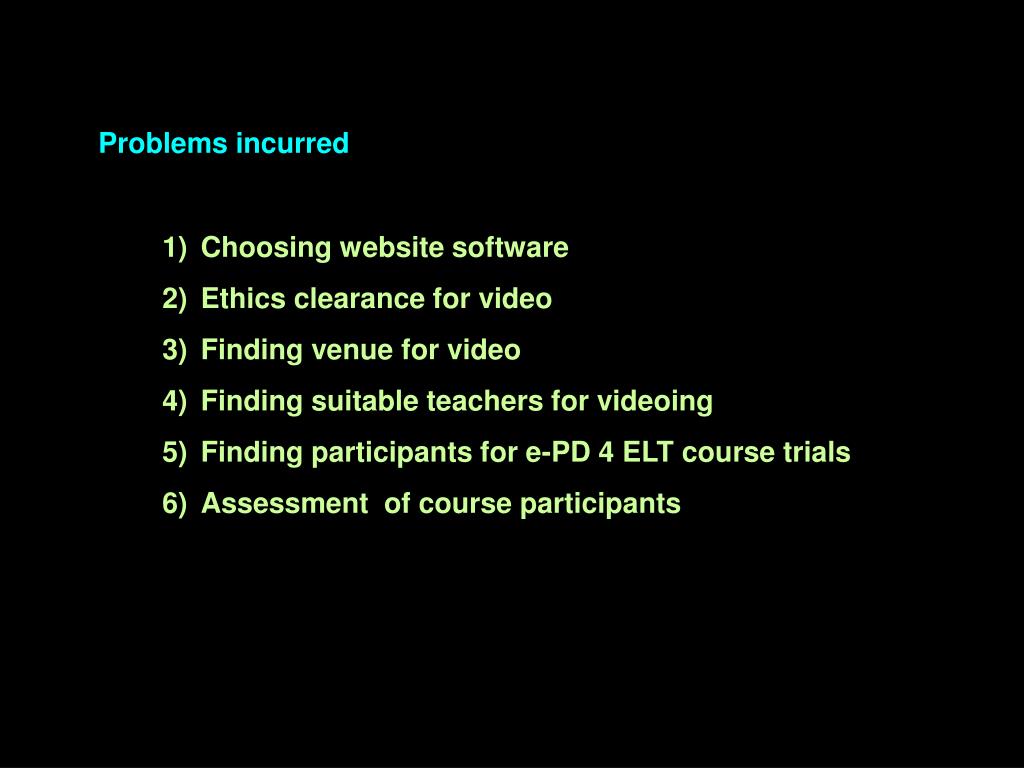 Problems incurred

1) Choosing website software
2) Ethics clearance for video
3) Finding venue for video
4) Finding suitable teachers for videoing
5) Finding participants for e-PD 4 ELT course trials
6) Assessment  of course participants